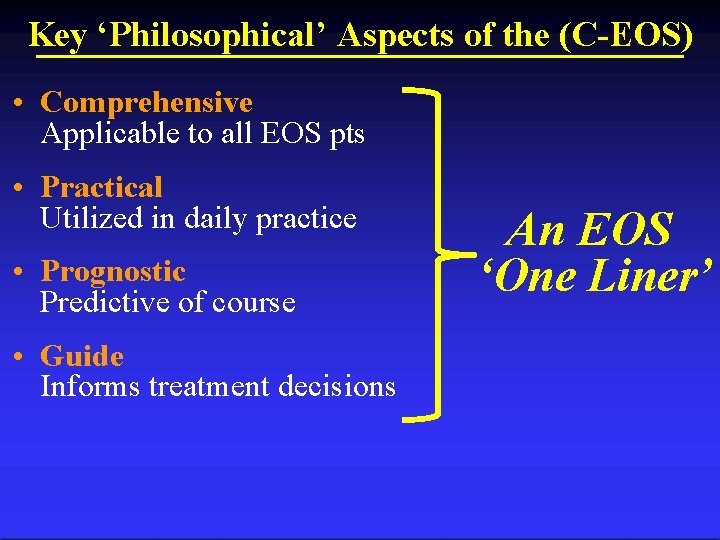 Key ‘Philosophical’ Aspects of the (C-EOS)

• Comprehensive
Applicable to all EOS pts

• Practical
Utilized in daily practice

• Prognostic
Predictive of course

• Guide
Informs treatment decisions

An EOS ‘One Liner’